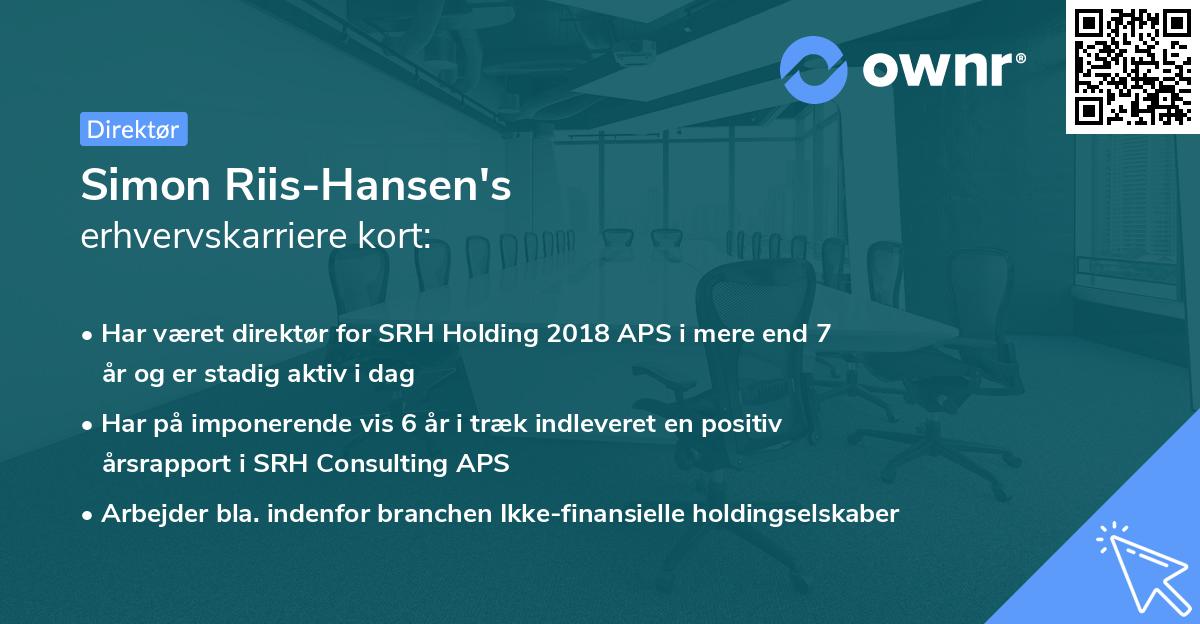 ownr®

Direktør

Simon Riis-Hansen's
erhvervskarriere kort:

• Har været direktør for SRH Holding 2018 APS i mere end 7 år og er stadig aktiv i dag
• Har på imponerende vis 6 år i træk indleveret en positiv årsrapport i SRH Consulting APS
• Arbejder bla. indenfor branchen Ikke-finansielle holdingselskaber